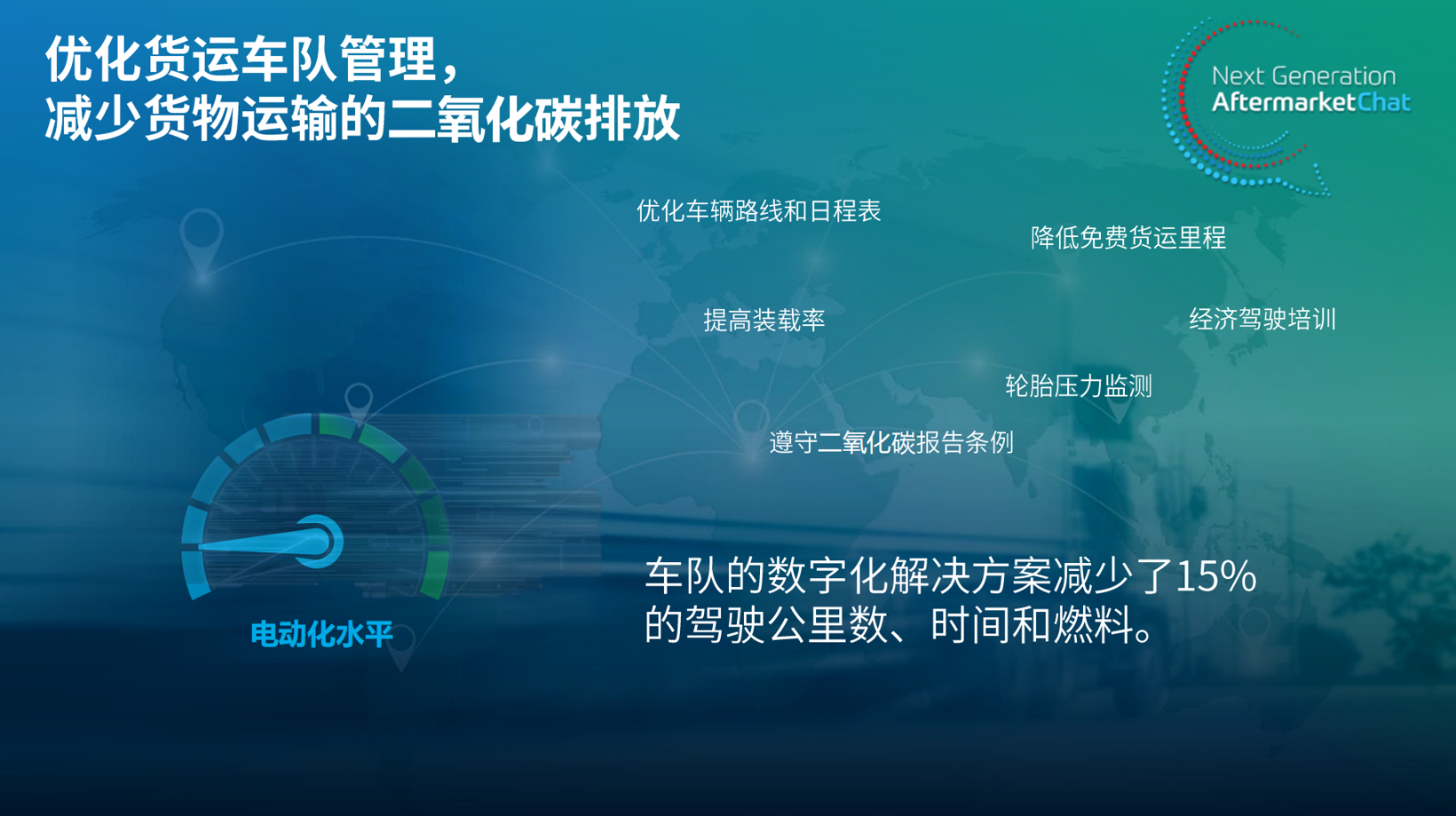 优化货运车队管理，
减少货物运输的二氧化碳排放

Next Generation
AftermarketChat

优化车辆路线和日程表

降低免费货运里程

提高装载率

经济驾驶培训

轮胎压力监测

遵守二氧化碳报告条例

电动化水平

车队的数字化解决方案减少了15%的驾驶公里数、时间和燃料。